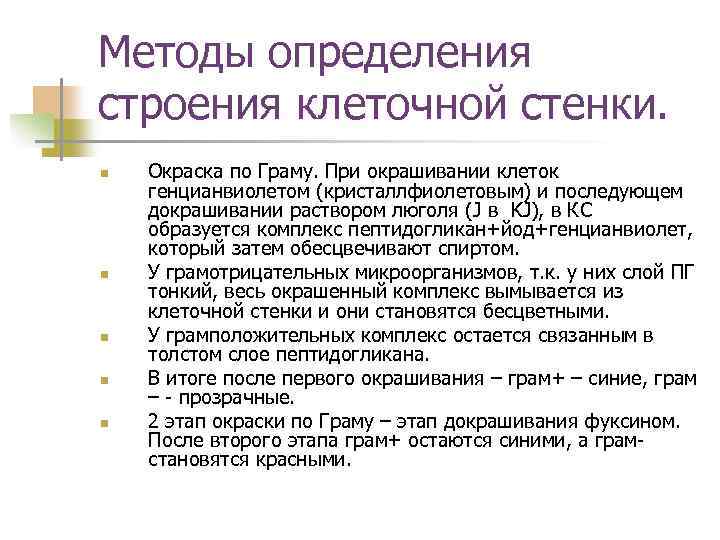 Методы определения строения клеточной стенки.

Окраска по Граму. При окрашивании клеток генцианвиолетом (кристаллфиолетовым) и последующем докрашивании раствором люголя (J в KJ), в КС образуется комплекс пептидогликан+йод+генцианвиолет, который затем обесцвечивают спиртом.

У грамотрицательных микроорганизмов, т.к. у них слой ПГ тонкий, весь окрашенный комплекс вымывается из клеточной стенки и они становятся бесцветными.

У грамположительных комплекс остается связанным в толстом слое пептидогликана.

В итоге после первого окрашивания – грам+ – синие, грам – - прозрачные.

2 этап окраски по Граму – этап докрашивания фуксином. После второго этапа грам+ остаются синими, а грам- становятся красными.